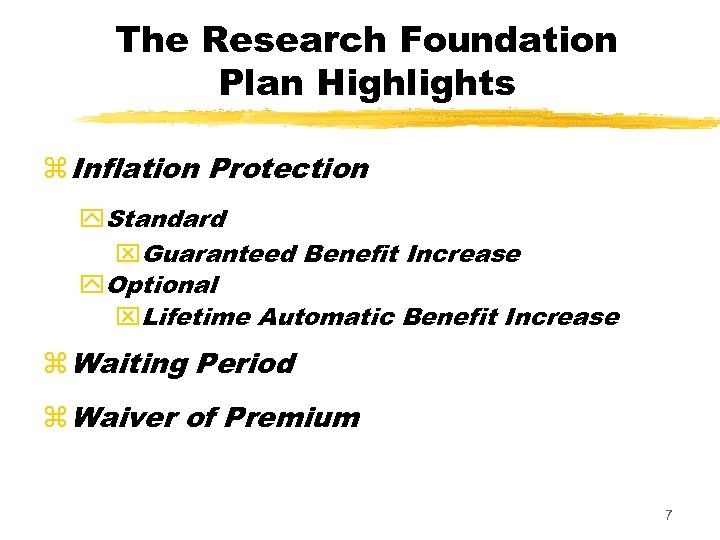 The Research Foundation Plan Highlights

Inflation Protection

Standard

Guaranteed Benefit Increase

Optional

Lifetime Automatic Benefit Increase

Waiting Period

Waiver of Premium

7